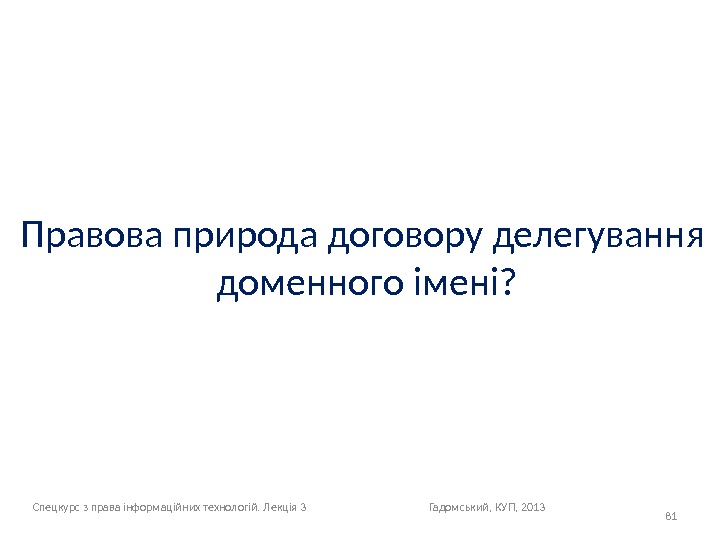 Правова природа договору делегування доменного імені?

Спецкурс з права інформаційних технологій. Лекція 3

Гадомський, КУП, 2013

81